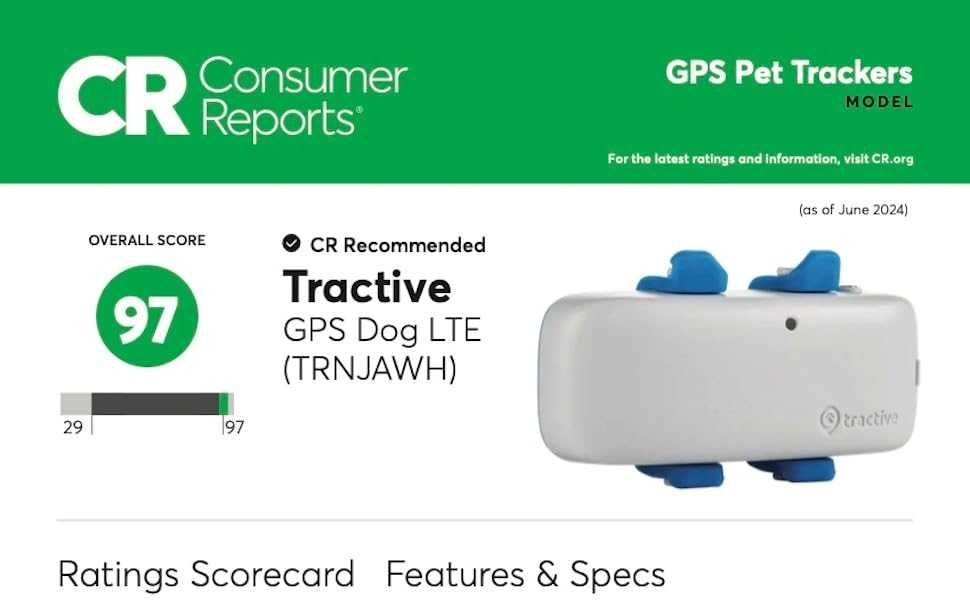 CR Consumer Reports®

GPS Pet Trackers
MODEL

For the latest ratings and information, visit CR.org

(as of June 2024)

OVERALL SCORE

97

29 97

CR Recommended

Tractive
GPS Dog LTE (TRNJAWH)

tractive

Ratings Scorecard Features & Specs